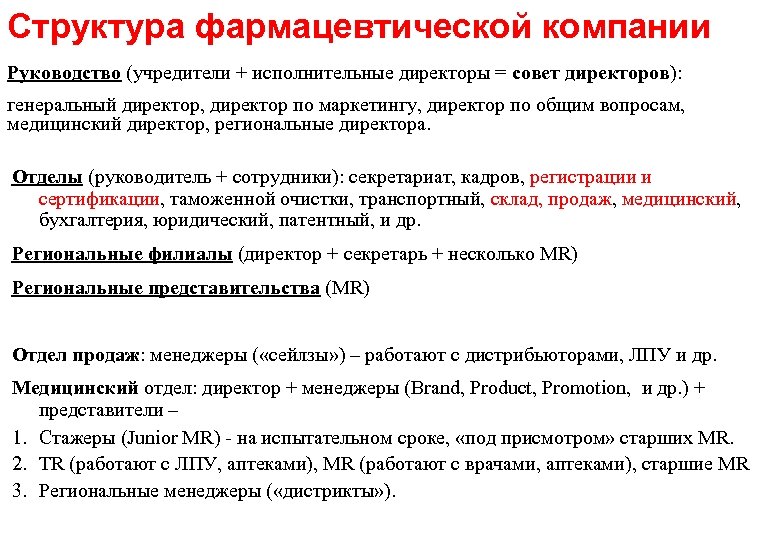 Структура фармацевтической компании

Руководство (учредители + исполнительные директоры = совет директоров):

генеральный директор, директор по маркетингу, директор по общим вопросам, медицинский директор, региональные директора.

Отделы (руководитель + сотрудники): секретариат, кадров, регистрации и сертификации, таможенной очистки, транспортный, склад, продаж, медицинский, бухгалтерия, юридический, патентный, и др.

Региональные филиалы (директор + секретарь + несколько MR)

Региональные представительства (MR)

Отдел продаж: менеджеры («сейлзы») – работают с дистрибьюторами, ЛПУ и др.

Медицинский отдел: директор + менеджеры (Brand, Product, Promotion, и др.) + представители –

1. Стажеры (Junior MR) - на испытательном сроке, «под присмотром» старших MR.
2. TR (работают с ЛПУ, аптеками), MR (работают с врачами, аптеками), старшие MR
3. Региональные менеджеры («дистрикты»).